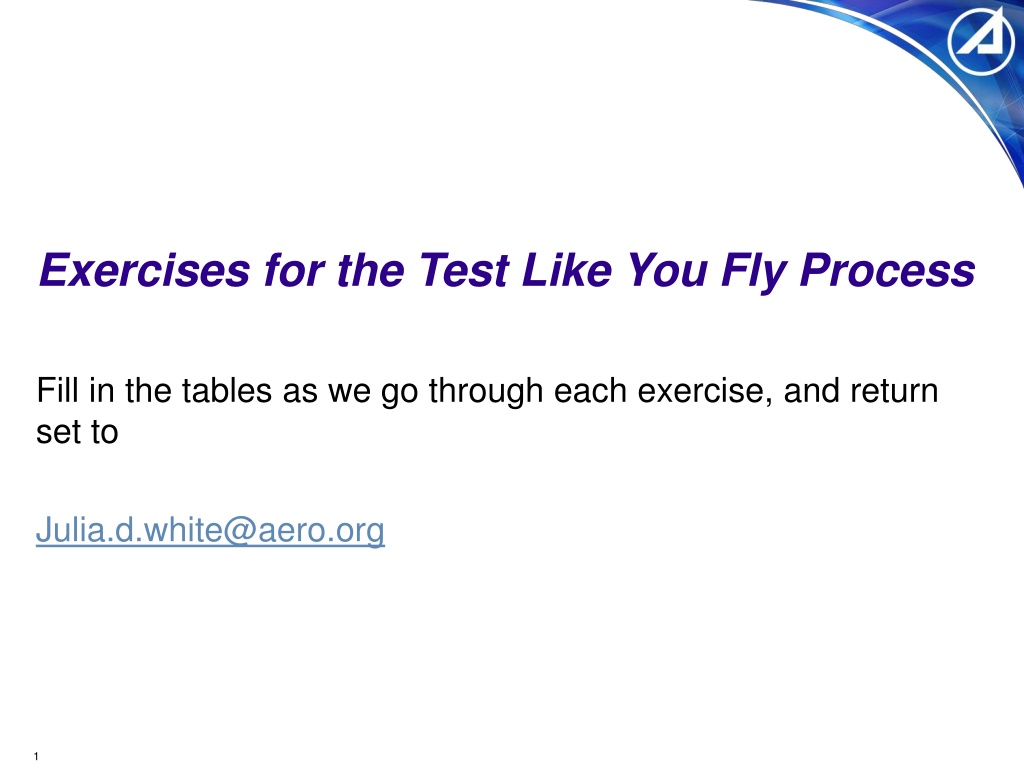 Exercises for the Test Like You Fly Process

Fill in the tables as we go through each exercise, and return set to

Julia.d.white@aero.org

1